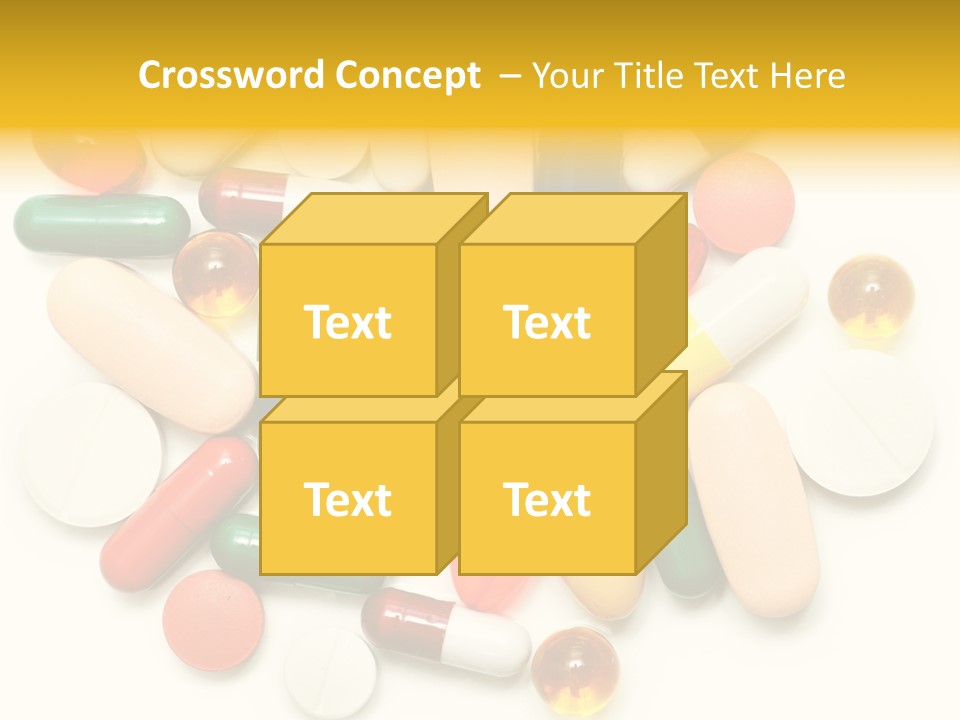 Crossword Concept – Your Title Text Here

Text

Text

Text

Text